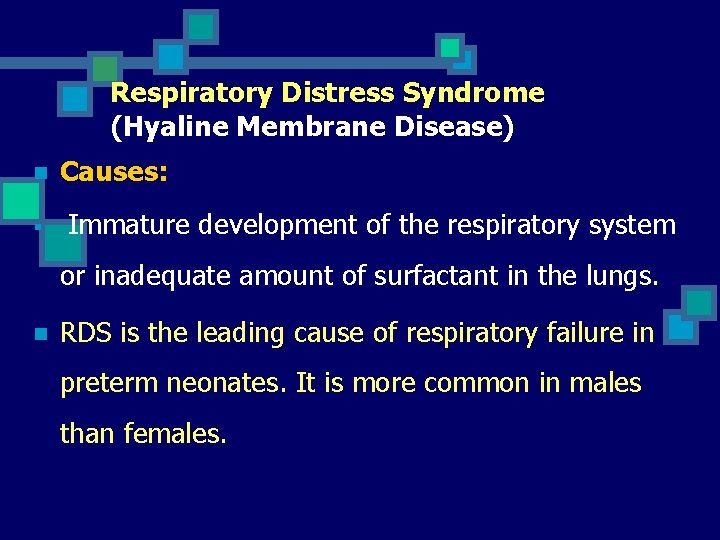 Respiratory Distress Syndrome
(Hyaline Membrane Disease)

Causes:

Immature development of the respiratory system or inadequate amount of surfactant in the lungs.

RDS is the leading cause of respiratory failure in preterm neonates. It is more common in males than females.